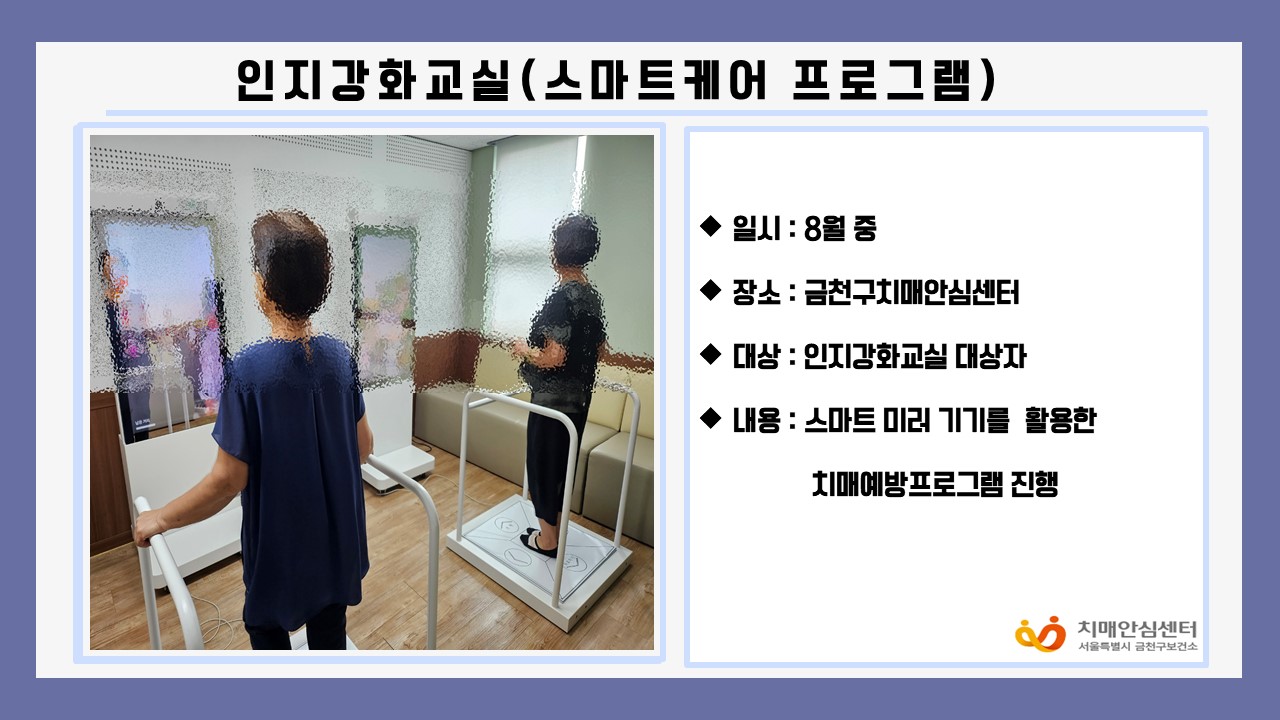 인지강화교실(스마트케어 프로그램)

◆ 일시 : 8월 중

◆ 장소 : 금천구치매안심센터

◆ 대상 : 인지강화교실 대상자

◆ 내용 : 스마트 미러 기기를 활용한 치매예방프로그램 진행

치매안심센터
서울특별시 금천구보건소